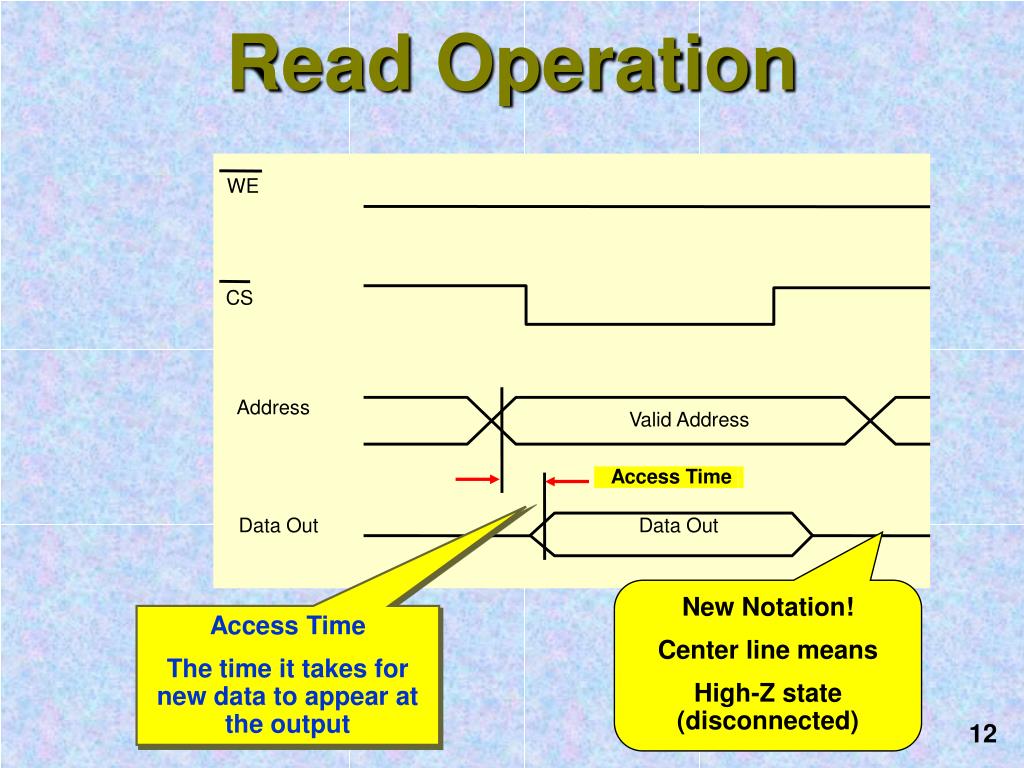 Read Operation

$\overline{WE}$

$\overline{CS}$

Address

Valid Address

Access Time

Data Out

Data Out

Access Time

The time it takes for new data to appear at the output

New Notation!

Center line means

High-Z state (disconnected)

12